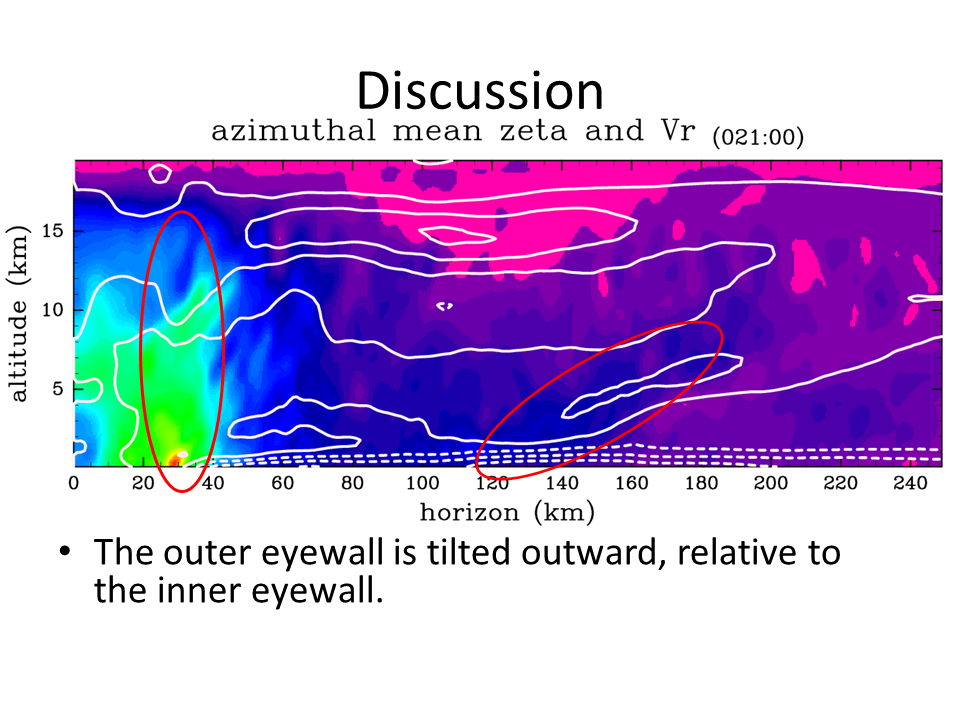 Discussion

azimuthal mean zeta and Vr (021:00)

altitude (km)

15

10

5

0 20 40 60 80 100 120 140 160 180 200 220 240

horizon (km)

• The outer eyewall is tilted outward, relative to the inner eyewall.